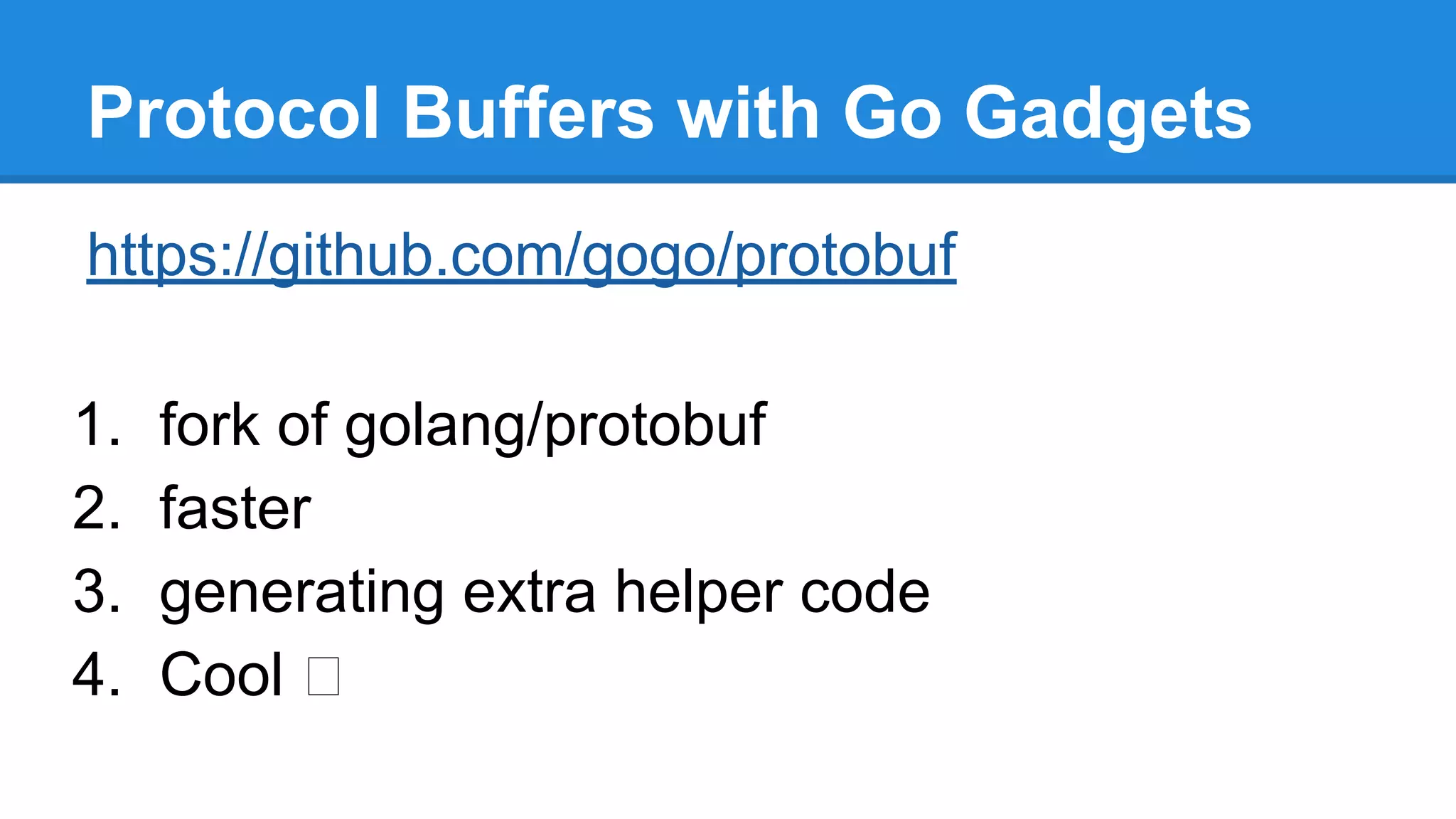 Protocol Buffers with Go Gadgets

https://github.com/gogo/protobuf

1. fork of golang/protobuf
2. faster
3. generating extra helper code
4. Cool □